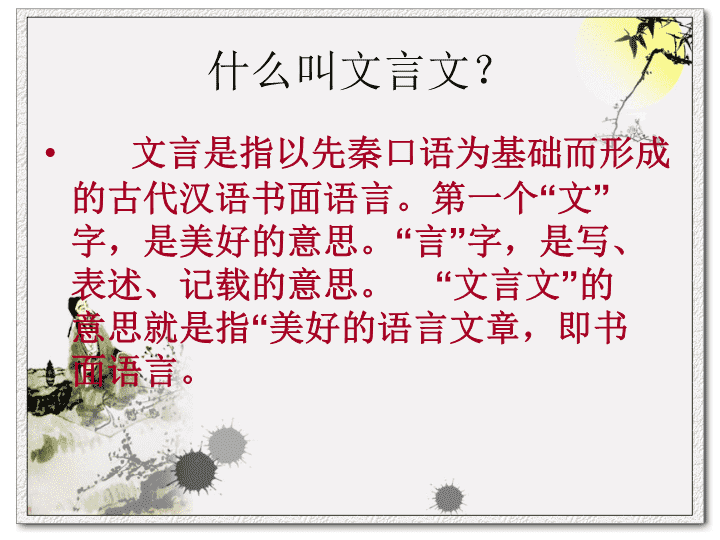 什么叫文言文?

• 文言是指以先秦口语为基础而形成的古代汉语书面语言。第一个“文”字，是美好的意思。“言”字，是写、表述、记载的意思。 “文言文”的意思就是指“美好的语言文章，即书面语言。